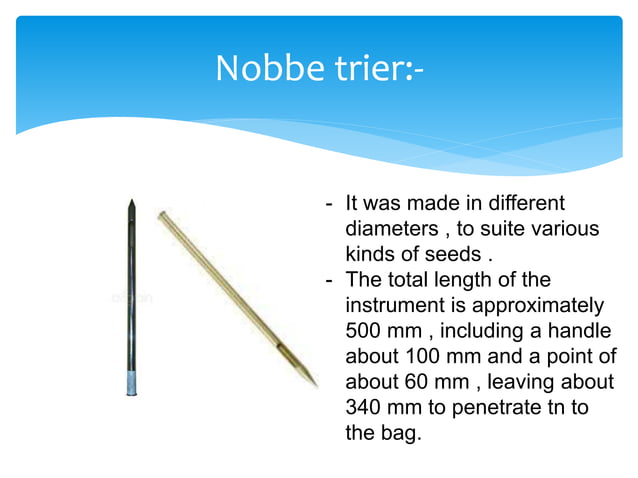 Nobbe trier:-

- It was made in different diameters , to suite various kinds of seeds .
- The total length of the instrument is approximately 500 mm , including a handle about 100 mm and a point of about 60 mm , leaving about 340 mm to penetrate tn to the bag.